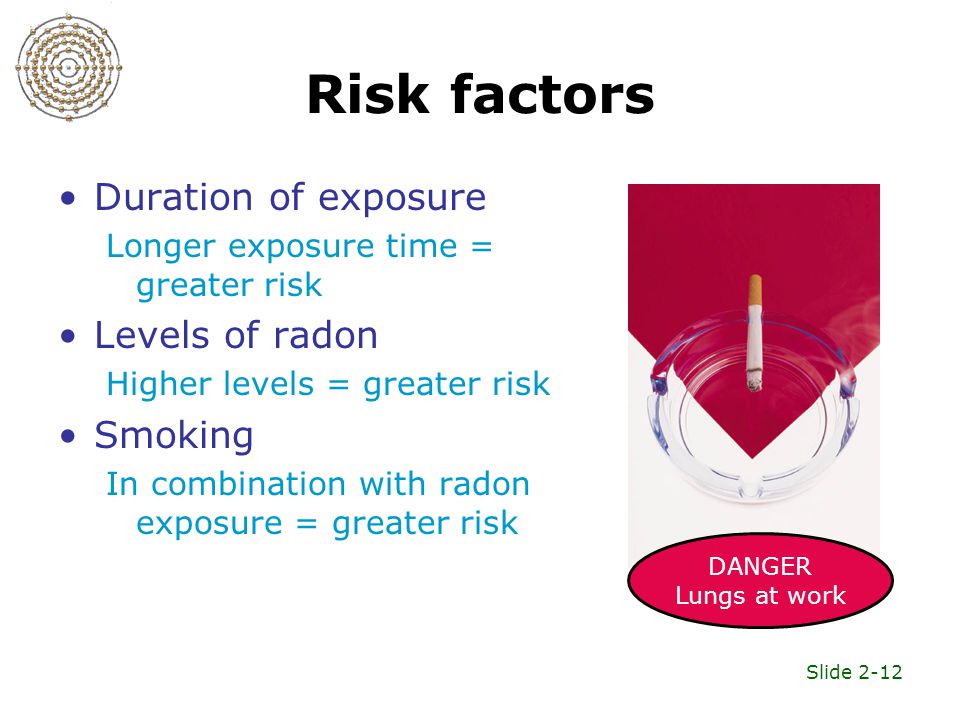 Risk factors

• Duration of exposure

Longer exposure time = greater risk

• Levels of radon

Higher levels = greater risk

• Smoking

In combination with radon exposure = greater risk

DANGER
Lungs at work

Slide 2-12